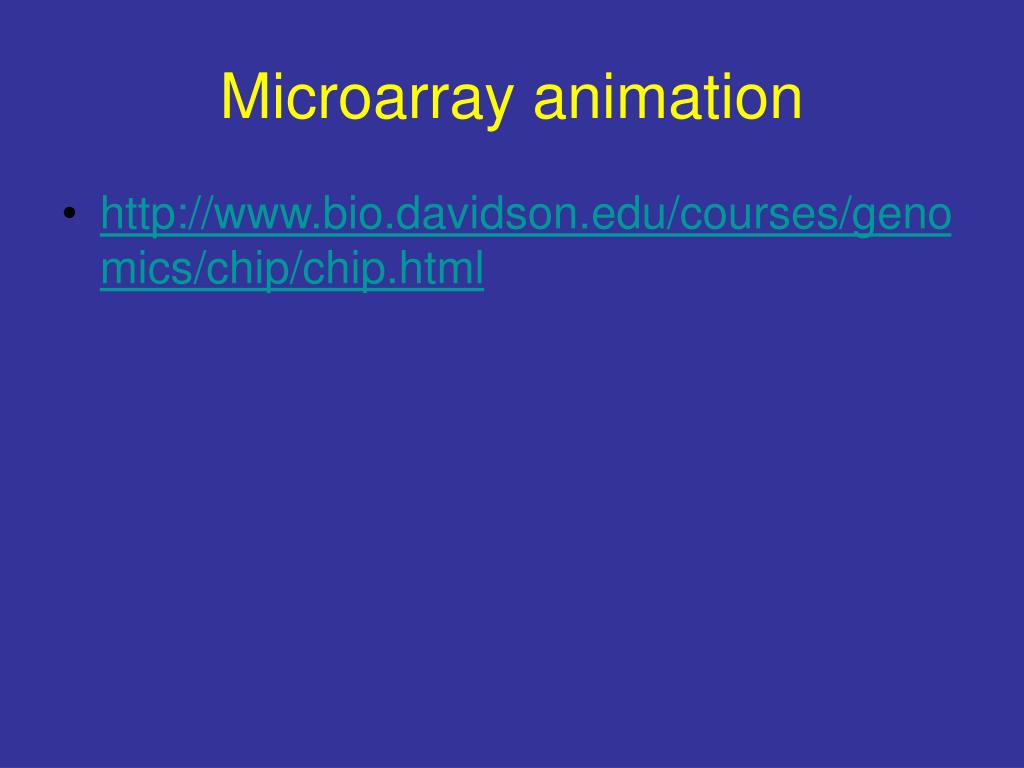 Microarray animation

• http://www.bio.davidson.edu/courses/genomics/chip/chip.html